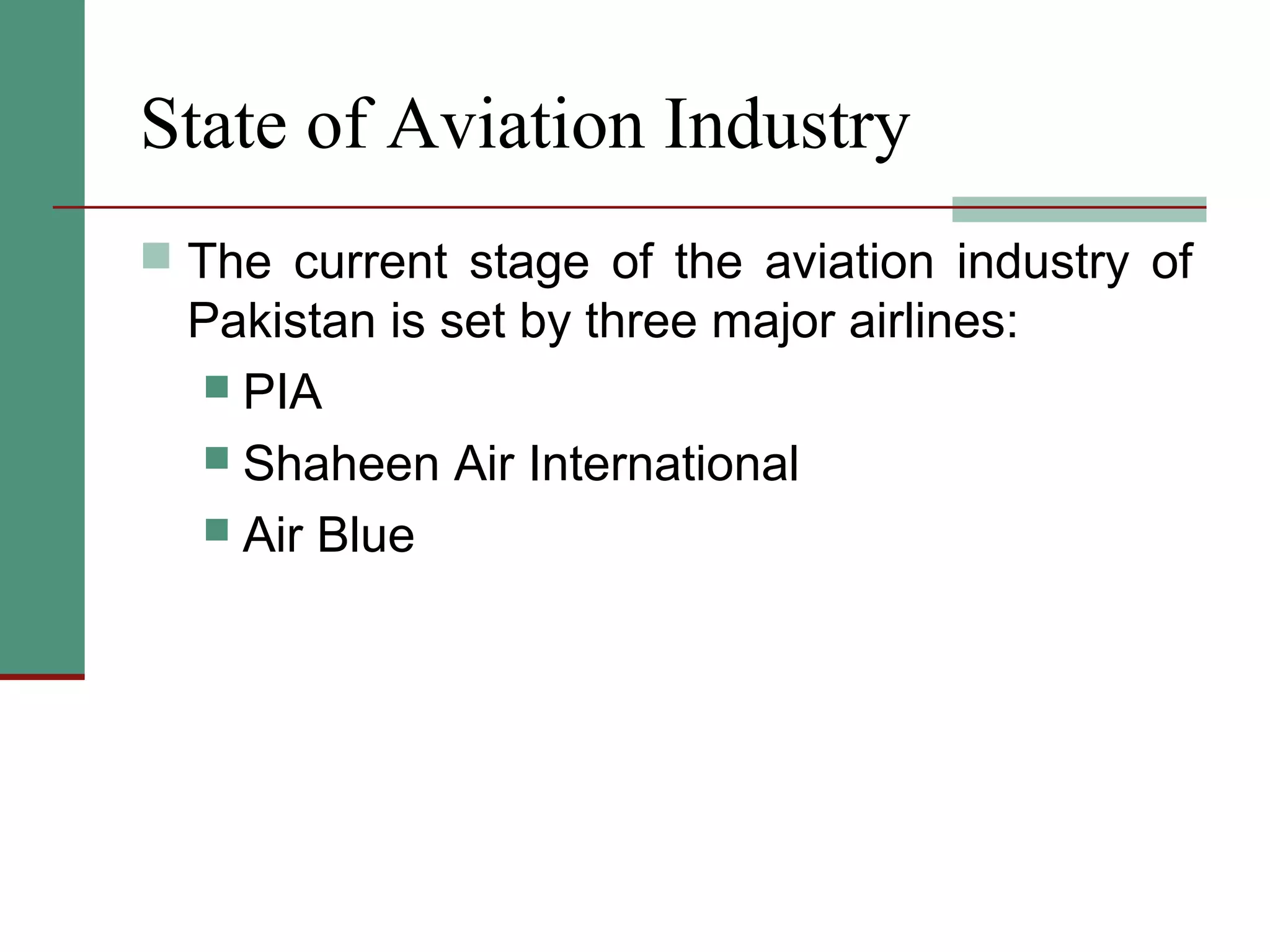 State of Aviation Industry

The current stage of the aviation industry of Pakistan is set by three major airlines:

PIA

Shaheen Air International

Air Blue